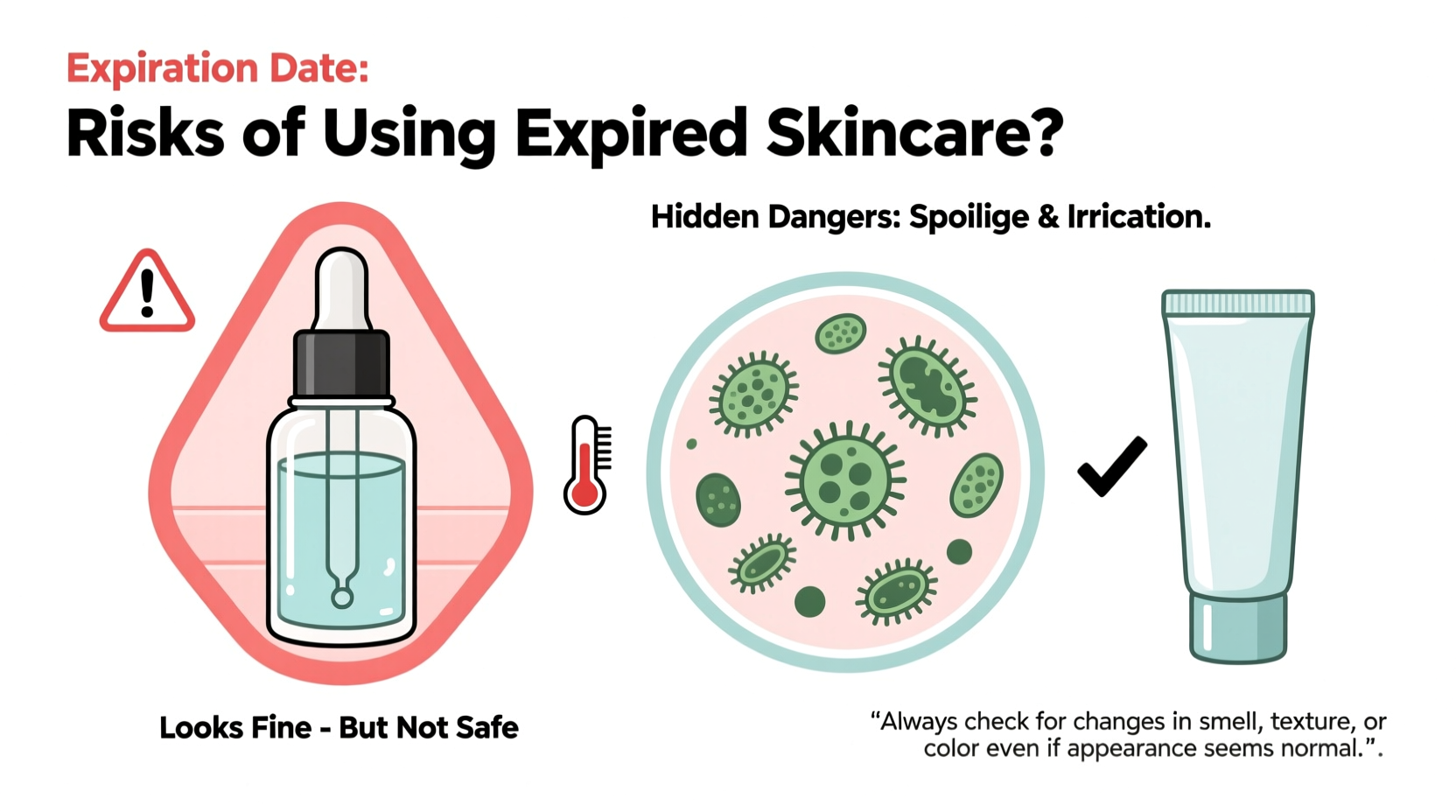 Expiration Date:

Risks of Using Expired Skincare?

Hidden Dangers: Spoilige & Irrication.

Looks Fine - But Not Safe

“Always check for changes in smell, texture, or color even if appearance seems normal.”.